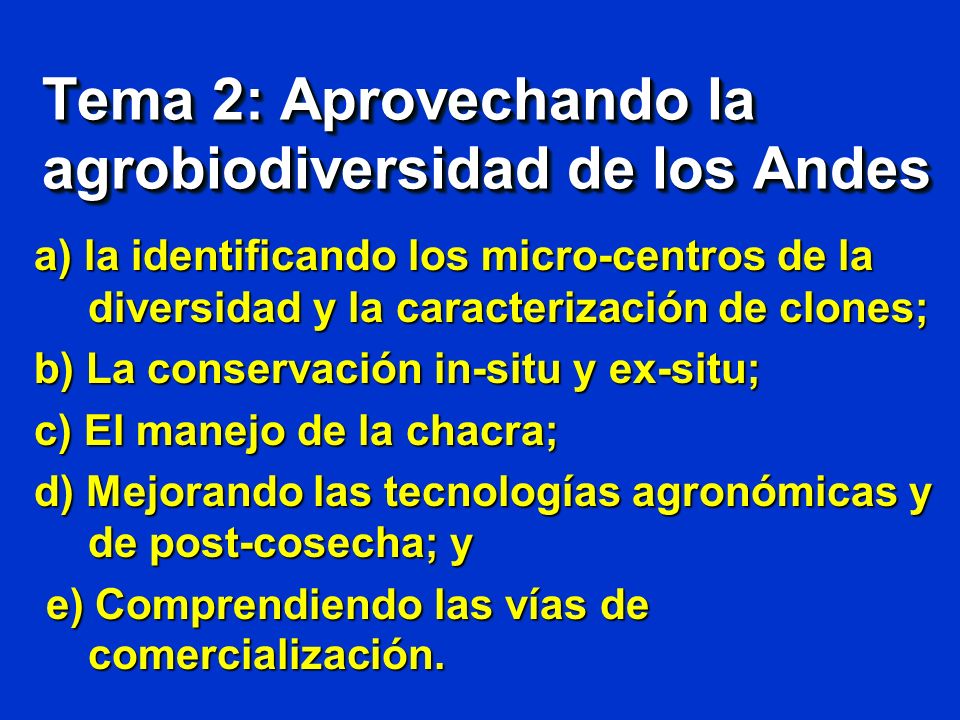 Tema 2: Aprovechando la agrobiodiversidad de los Andes

a) la identificando los micro-centros de la diversidad y la caracterización de clones;

b) La conservación in-situ y ex-situ;

c) El manejo de la chacra;

d) Mejorando las tecnologías agronómicas y de post-cosecha; y

e) Comprendiendo las vías de comercialización.